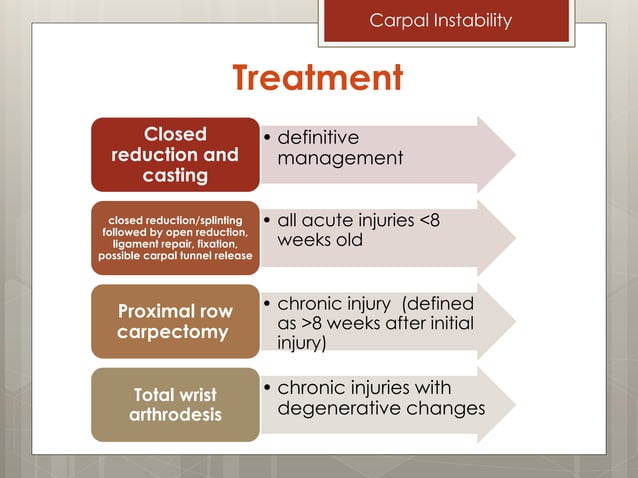 Carpal Instability

Treatment

Closed reduction and casting

• definitive management

closed reduction/splinting followed by open reduction, ligament repair, fixation, possible carpal tunnel release

• all acute injuries <8 weeks old

Proximal row carpectomy

• chronic injury (defined as >8 weeks after initial injury)

Total wrist arthrodesis

• chronic injuries with degenerative changes